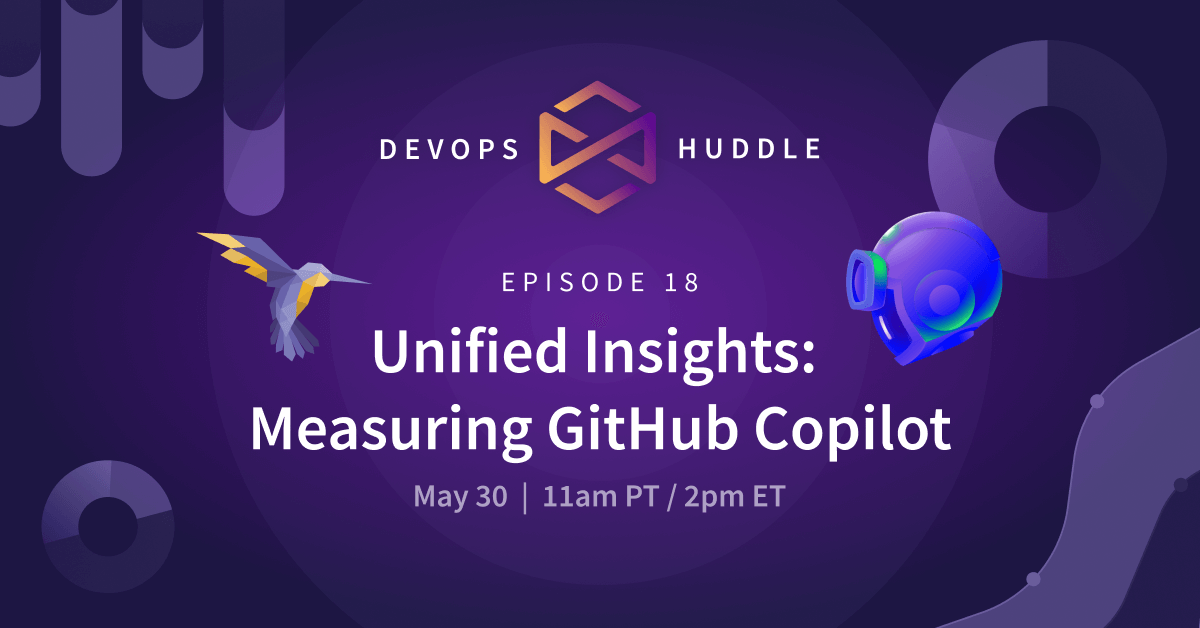 DEVOPS HUDDLE

EPISODE 18

Unified Insights: Measuring GitHub Copilot

May 30 | 11am PT / 2pm ET